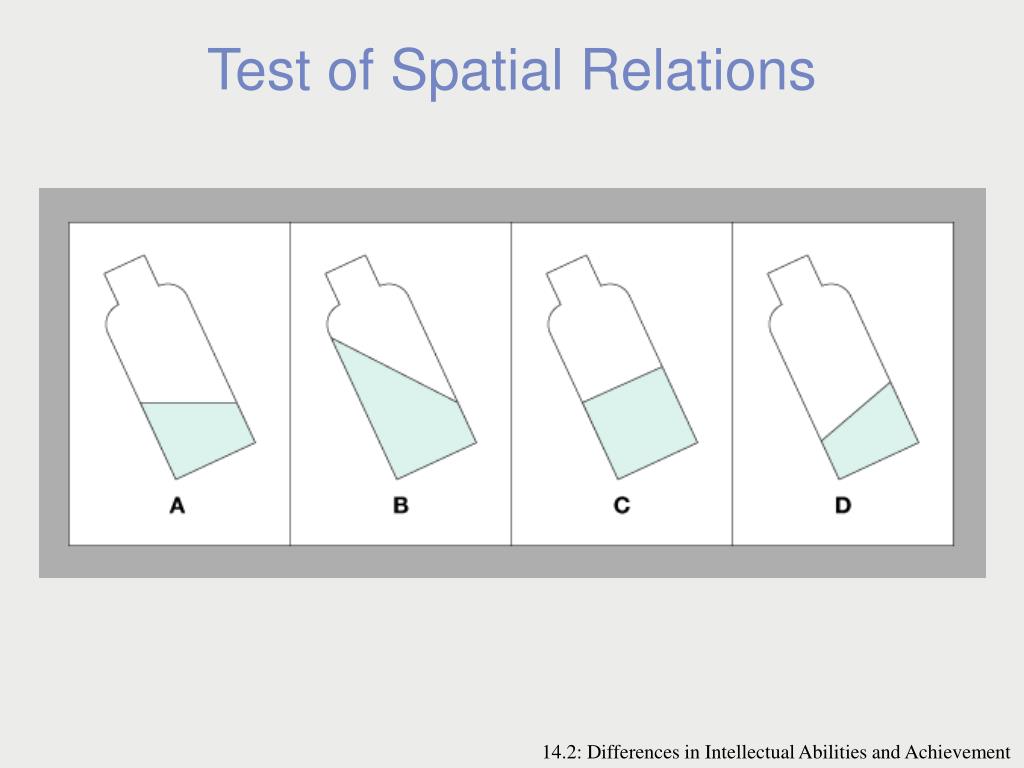 Test of Spatial Relations

A

B

C

D

14.2: Differences in Intellectual Abilities and Achievement